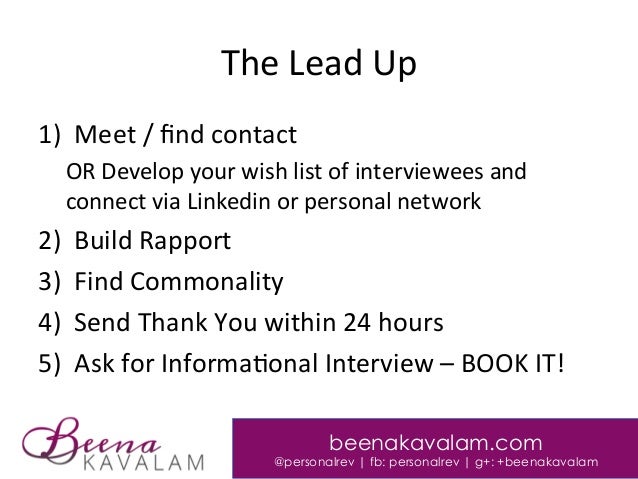 The Lead Up

1) Meet / find contact

OR Develop your wish list of interviewees and connect via Linkedin or personal network

2) Build Rapport

3) Find Commonality

4) Send Thank You within 24 hours

5) Ask for Informational Interview – BOOK IT!

Beena KAVALAM

beenakavalam.com

@personalrev | fb: personalrev | g+: +beenakavalam